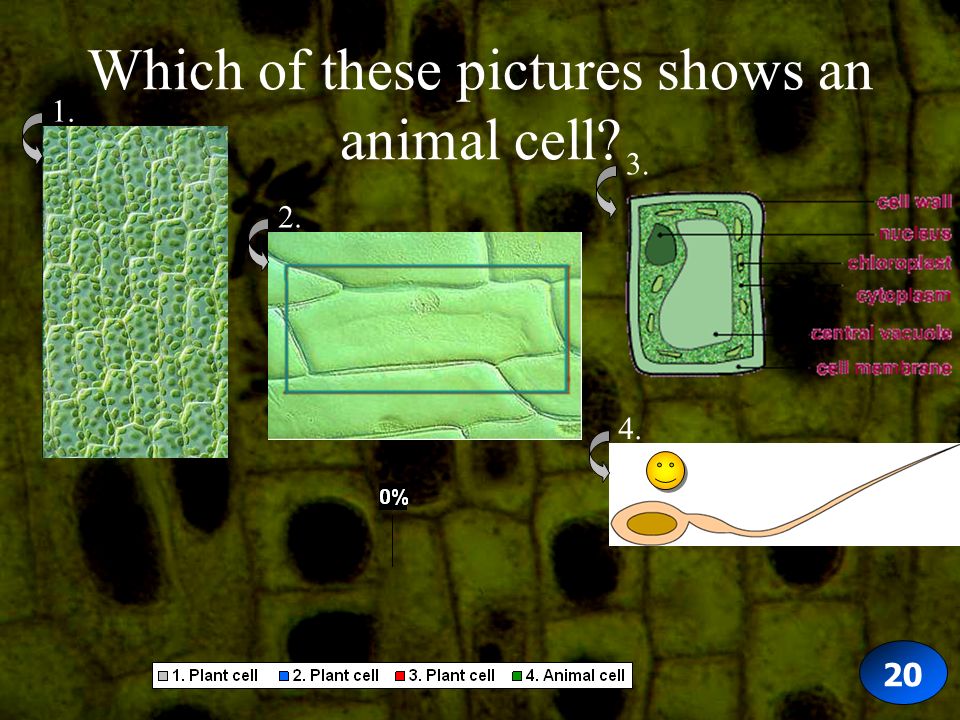 Which of these pictures shows an animal cell?

1.

2.

3.

cell wall
nucleus
chloroplast
cytoplasm
central vacuole
cell membrane

4.

0%

1. Plant cell 2. Plant cell 3. Plant cell 4. Animal cell

20